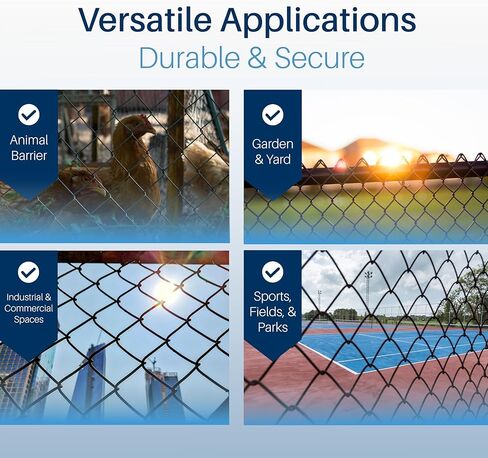 Versatile Applications
Durable & Secure

Animal Barrier

Garden & Yard

Industrial & Commercial Spaces

Sports, Fields, & Parks